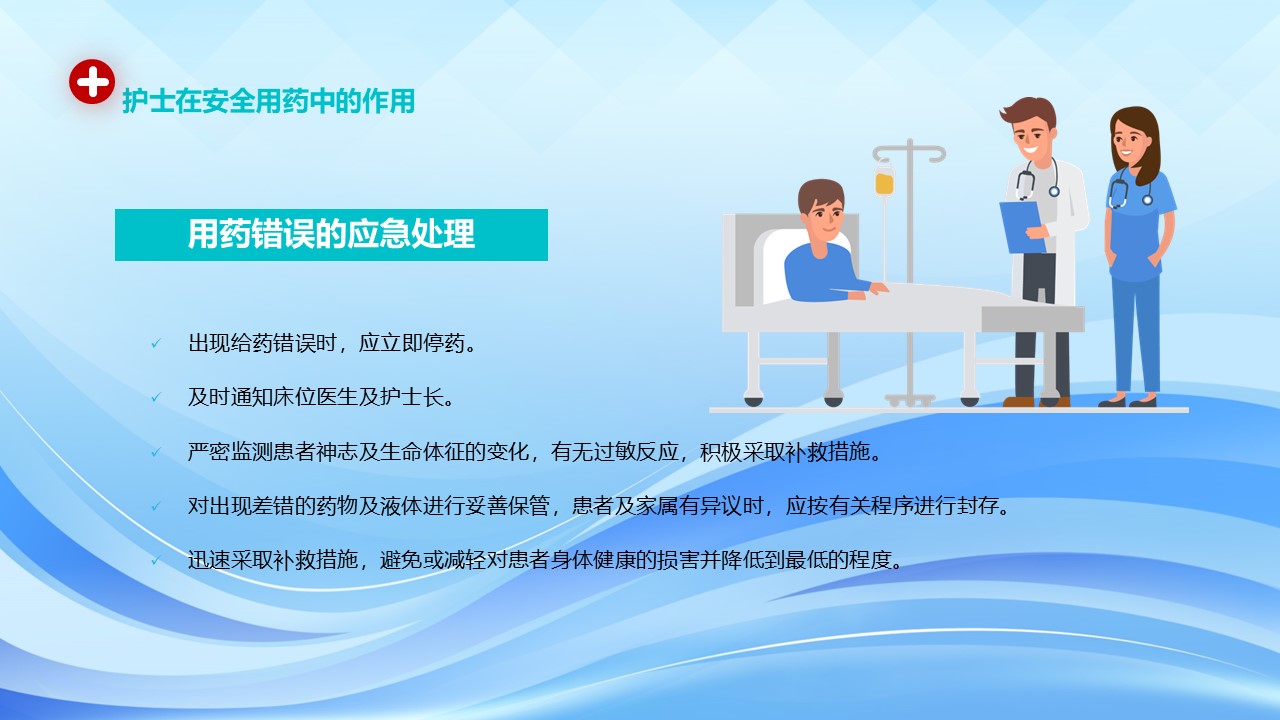 护士在安全用药中的作用

用药错误的应急处理

✓ 出现给药错误时，应立即停药。

✓ 及时通知床位医生及护士长。

✓ 严密监测患者神志及生命体征的变化，有无过敏反应，积极采取补救措施。

✓ 对出现差错的药物及液体进行妥善保管，患者及家属有异议时，应按有关程序进行封存。

✓ 迅速采取补救措施，避免或减轻对患者身体健康的损害并降低到最低的程度。